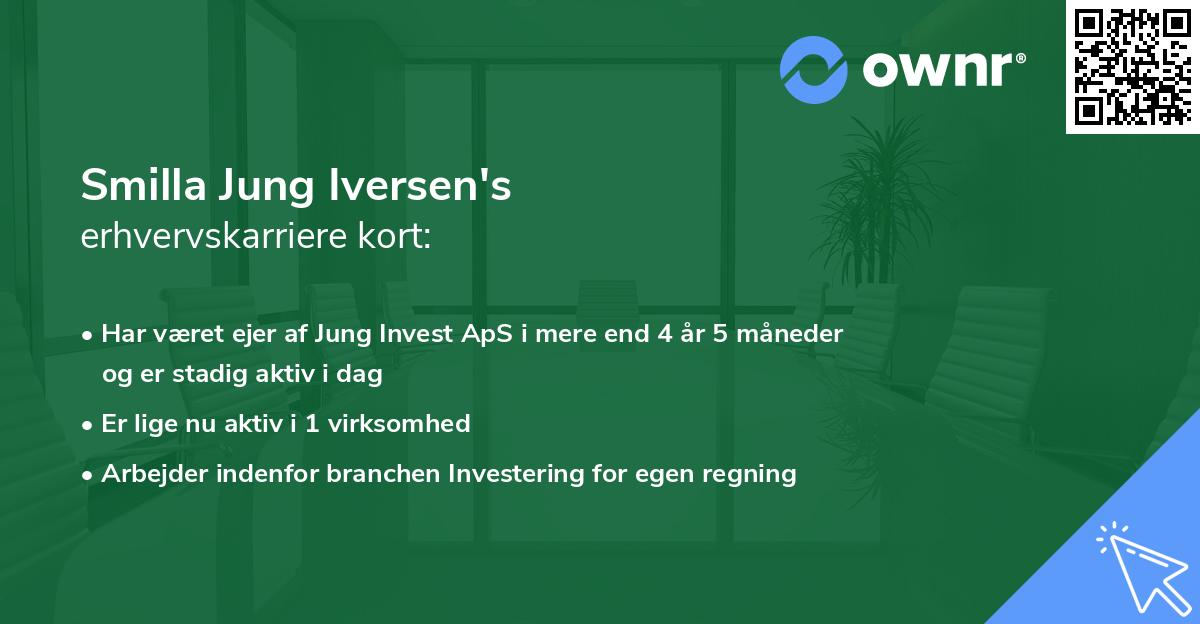 ownr®

Smilla Jung Iversen's
erhvervskarriere kort:

• Har været ejer af Jung Invest ApS i mere end 4 år 5 måneder og er stadig aktiv i dag

• Er lige nu aktiv i 1 virksomhed

• Arbejder indenfor branchen Investering for egen regning